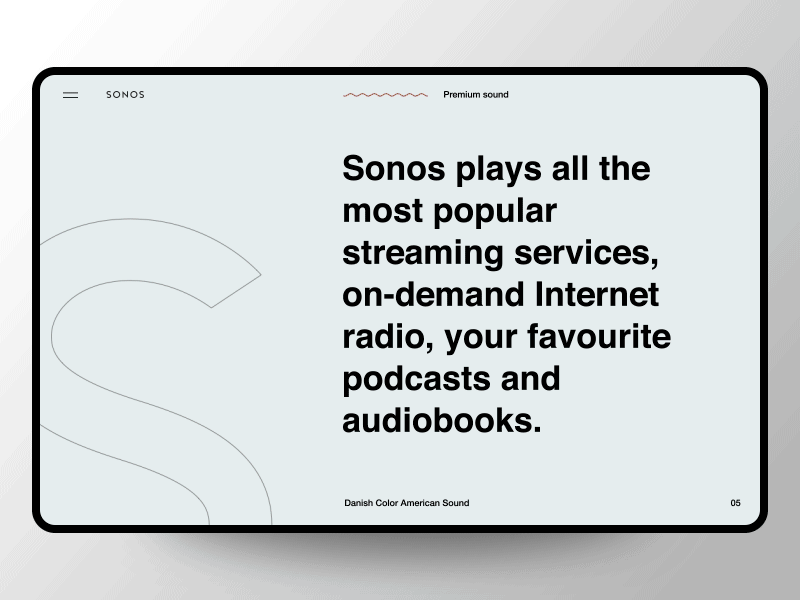 SONOS

Premium sound

Sonos plays all the most popular streaming services, on-demand Internet radio, your favourite podcasts and audiobooks.

Danish Color American Sound

05